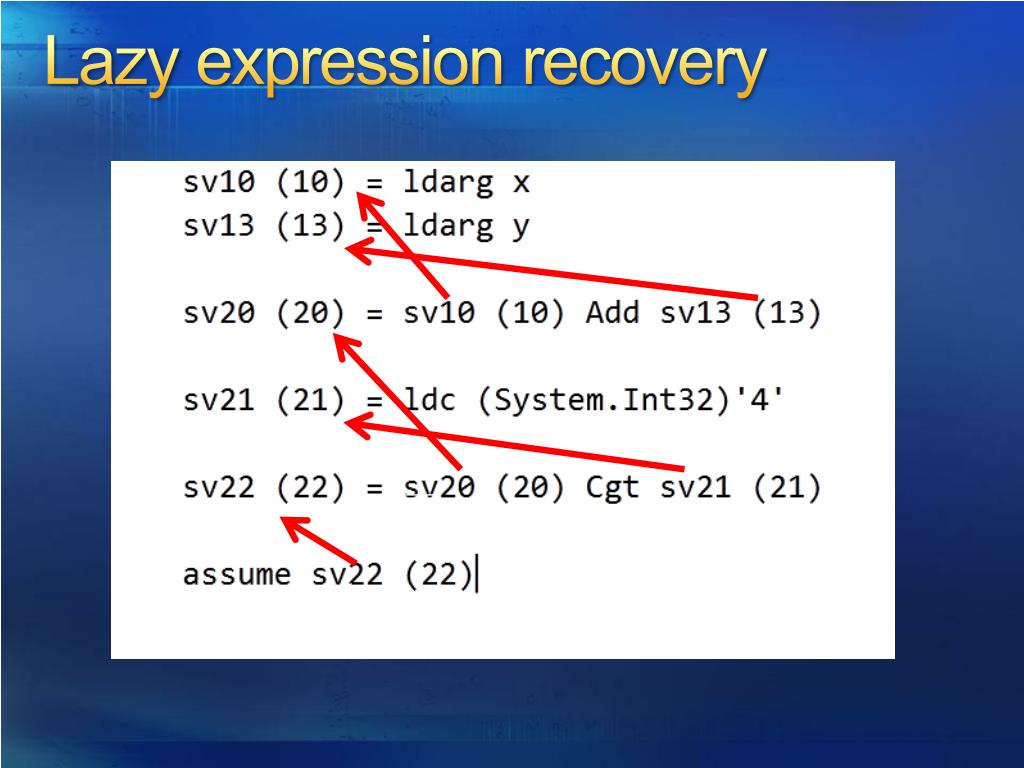 Lazy expression recovery

sv10 (10) = ldarg x
sv13 (13) = ldarg y

sv20 (20) = sv10 (10) Add sv13 (13)

sv21 (21) = ldc (System.Int32)'4'

sv22 (22) = sv20 (20) Cgt sv21 (21)

assume sv22 (22)